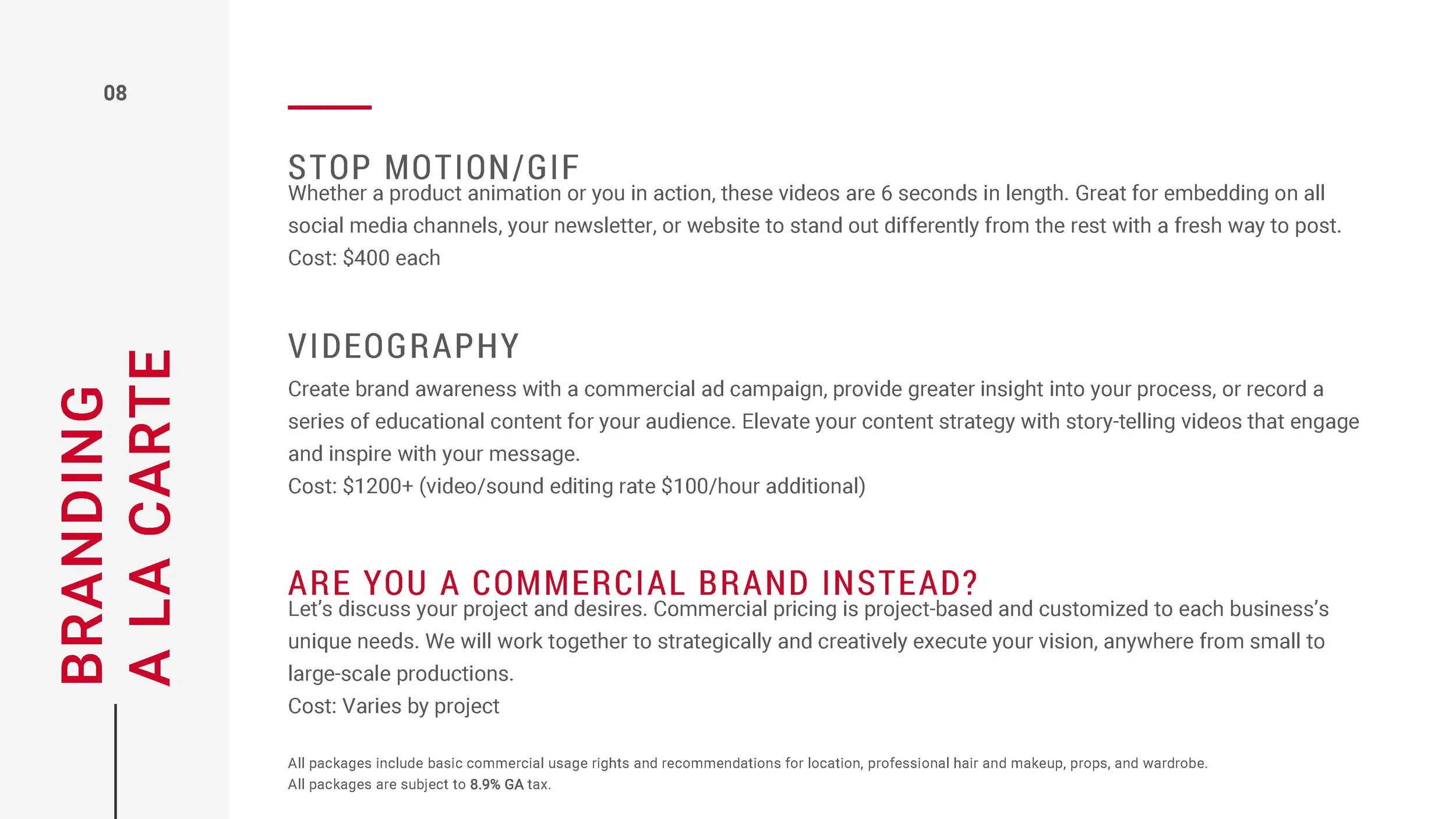 08

BRANDING
A LA CARTE

STOP MOTION/GIF
Whether a product animation or you in action, these videos are 6 seconds in length. Great for embedding on all social media channels, your newsletter, or website to stand out differently from the rest with a fresh way to post.
Cost: $400 each

VIDEOGRAPHY
Create brand awareness with a commercial ad campaign, provide greater insight into your process, or record a series of educational content for your audience. Elevate your content strategy with story-telling videos that engage and inspire with your message.
Cost: $1200+ (video/sound editing rate $100/hour additional)

ARE YOU A COMMERCIAL BRAND INSTEAD?
Let's discuss your project and desires. Commercial pricing is project-based and customized to each business's unique needs. We will work together to strategically and creatively execute your vision, anywhere from small to large-scale productions.
Cost: Varies by project

All packages include basic commercial usage rights and recommendations for location, professional hair and makeup, props, and wardrobe.
All packages are subject to 8.9% GA tax.